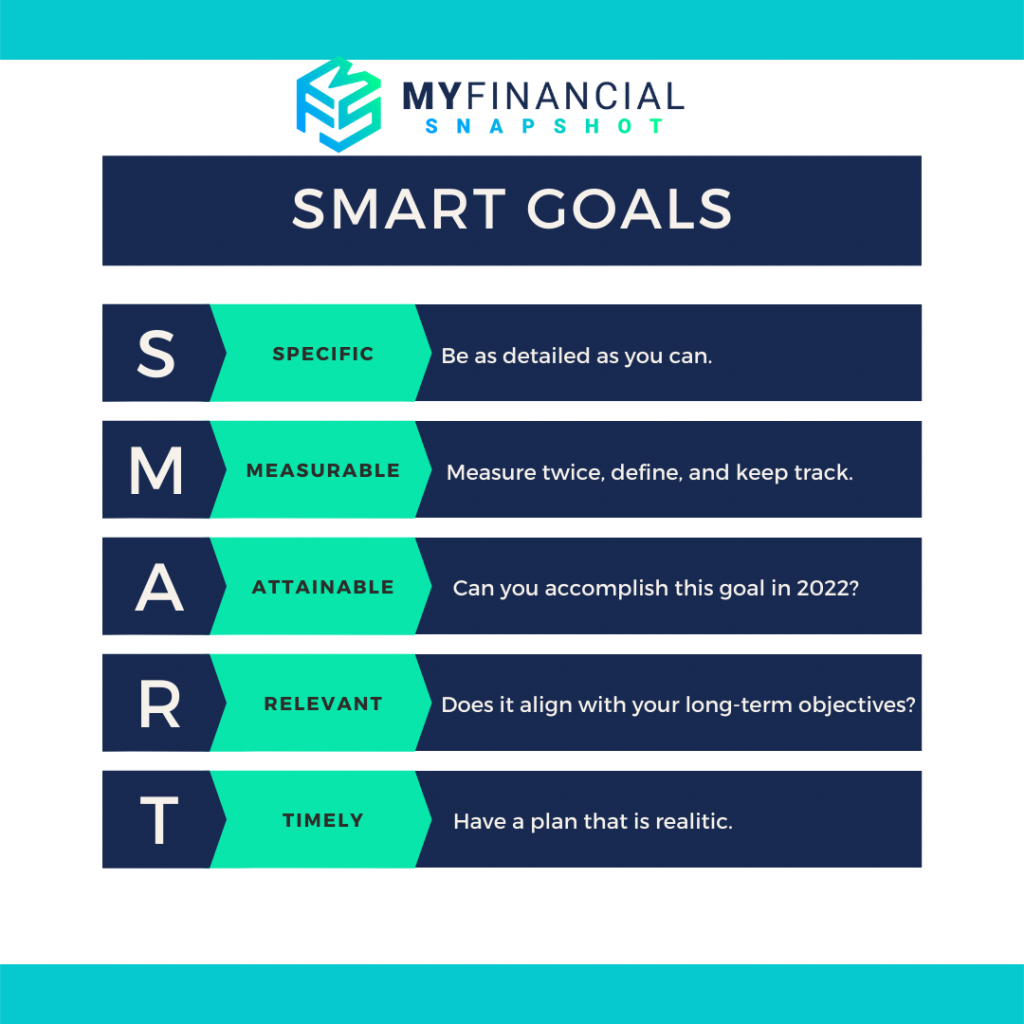 MYFINANCIAL
SNAPSHOT

SMART GOALS

S SPECIFIC Be as detailed as you can.

M MEASURABLE Measure twice, define, and keep track.

A ATTAINABLE Can you accomplish this goal in 2022?

R RELEVANT Does it align with your long-term objectives?

T TIMELY Have a plan that is realitic.